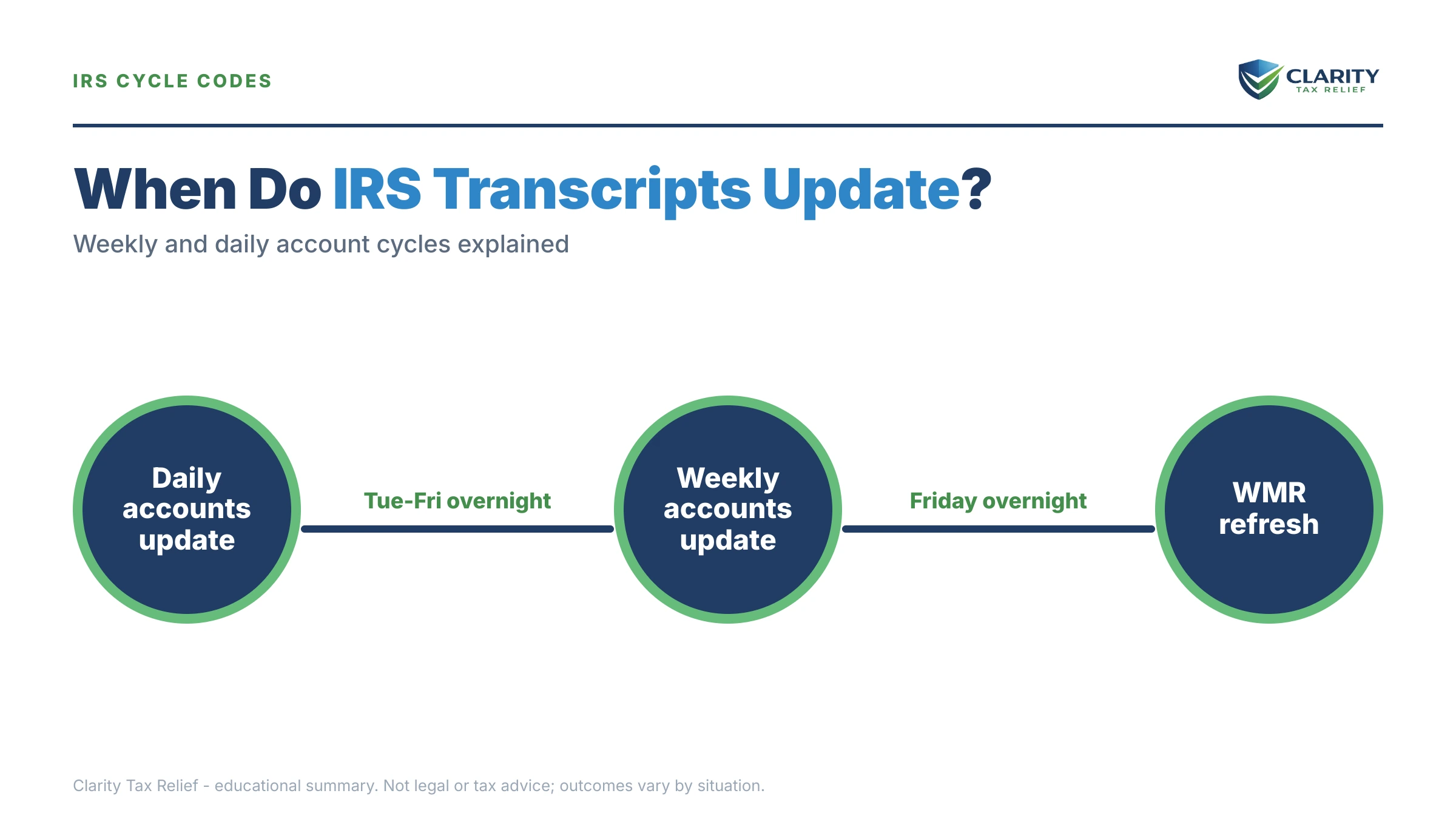 IRS CYCLE CODES

CLARITY
TAX RELIEF

When Do IRS Transcripts Update?

Weekly and daily account cycles explained

Daily accounts update

Tue-Fri overnight

Weekly accounts update

Friday overnight

WMR refresh

Clarity Tax Relief - educational summary. Not legal or tax advice; outcomes vary by situation.